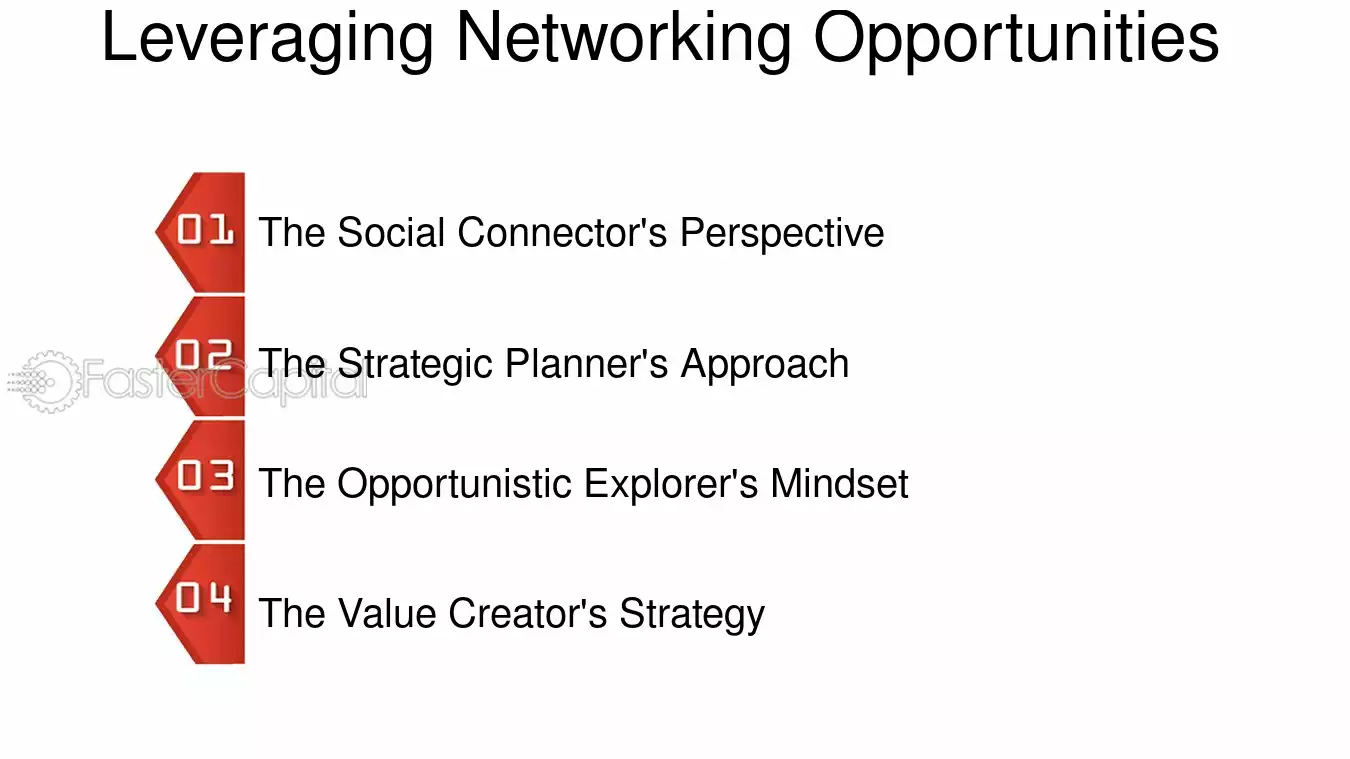 Leveraging Networking Opportunities

01 The Social Connector's Perspective

02 The Strategic Planner's Approach

FasterCapital

03 The Opportunistic Explorer's Mindset

04 The Value Creator's Strategy